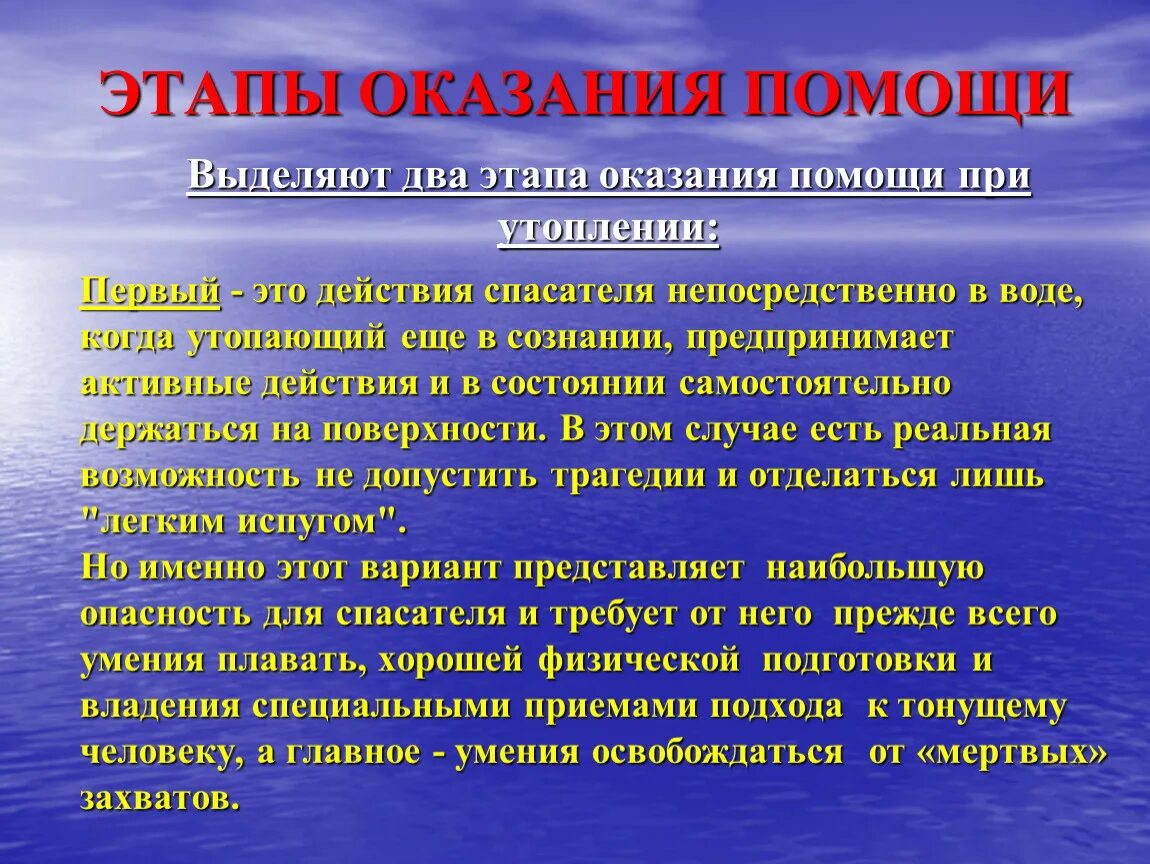 ЭТАПЫ ОКАЗАНИЯ ПОМОЩИ

Выделяют два этапа оказания помощи при утоплении:

Первый - это действия спасателя непосредственно в воде, когда утопающий еще в сознании, предпринимает активные действия и в состоянии самостоятельно держаться на поверхности. В этом случае есть реальная возможность не допустить трагедии и отделаться лишь "легким испугом".
Но именно этот вариант представляет наибольшую опасность для спасателя и требует от него прежде всего умения плавать, хорошей физической подготовки и владения специальными приемами подхода к тонущему человеку, а главное - умения освобождаться от «мертвых» захватов.